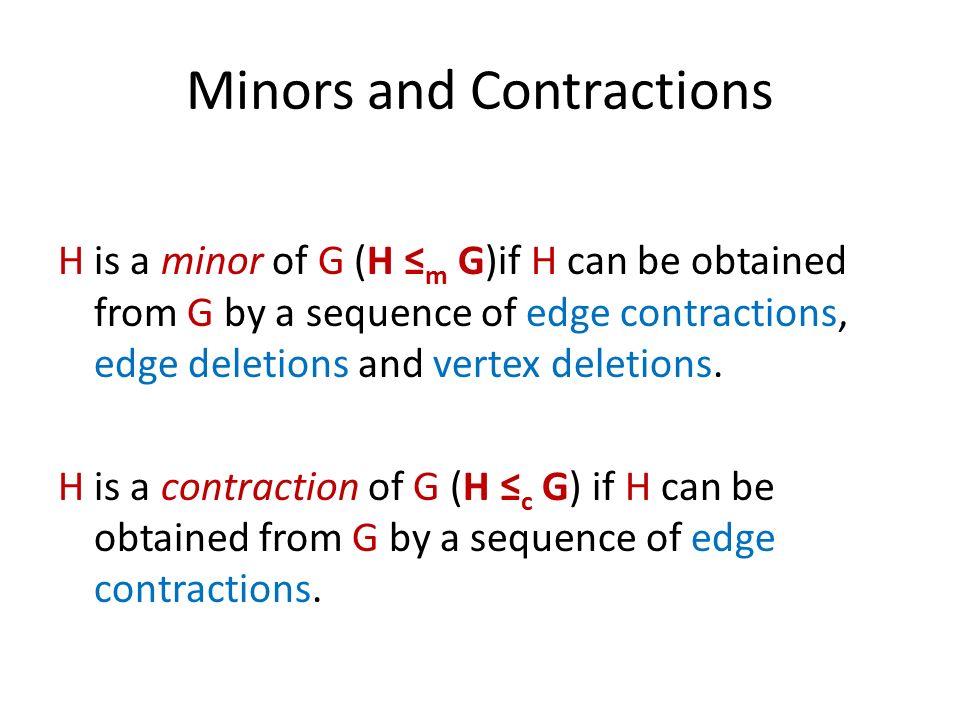 Minors and Contractions

H is a minor of G ($H \leq_m G$)if H can be obtained from G by a sequence of edge contractions, edge deletions and vertex deletions.

H is a contraction of G ($H \leq_c G$) if H can be obtained from G by a sequence of edge contractions.